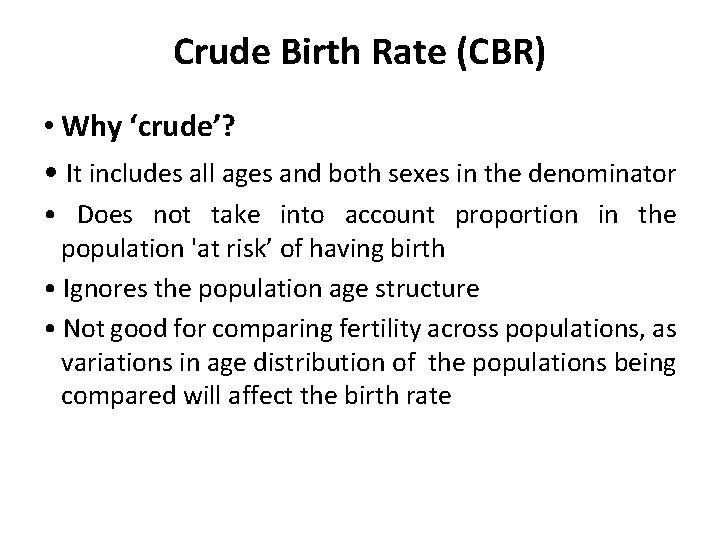 Crude Birth Rate (CBR)

• Why ‘crude’?

• It includes all ages and both sexes in the denominator

• Does not take into account proportion in the population 'at risk’ of having birth

• Ignores the population age structure

• Not good for comparing fertility across populations, as variations in age distribution of the populations being compared will affect the birth rate